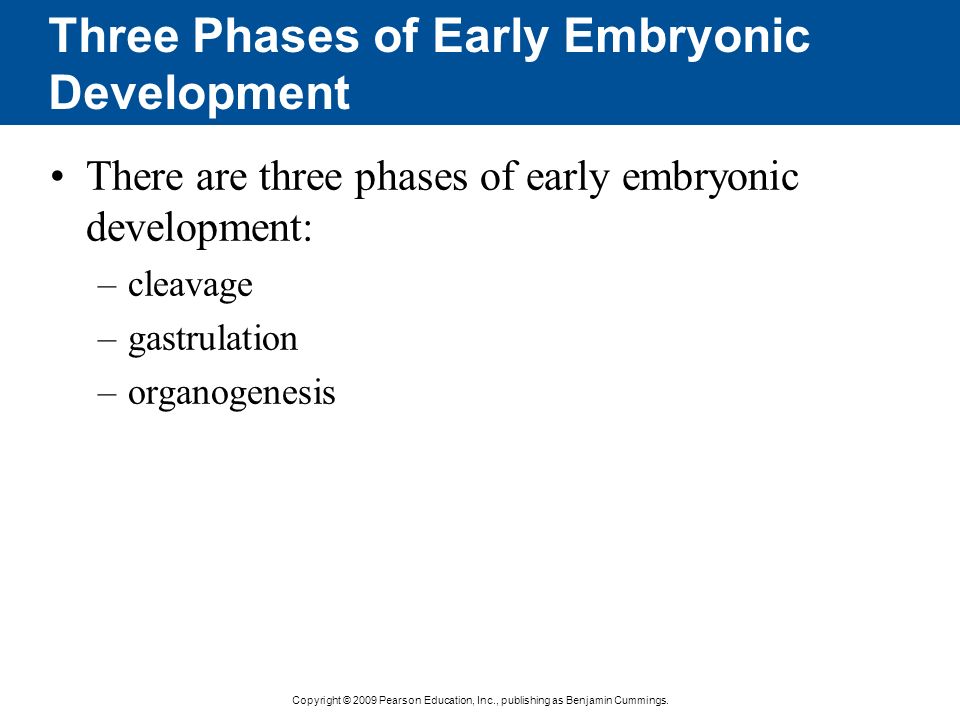 Three Phases of Early Embryonic Development

• There are three phases of early embryonic development:

– cleavage

– gastrulation

– organogenesis

Copyright © 2009 Pearson Education, Inc., publishing as Benjamin Cummings.